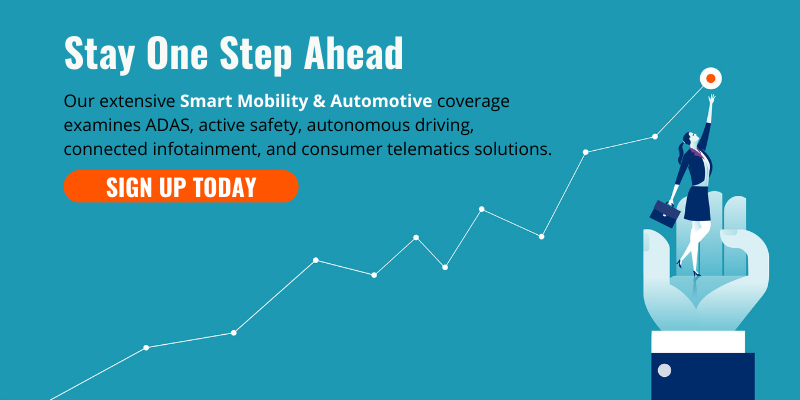 Stay One Step Ahead

Our extensive Smart Mobility & Automotive coverage examines ADAS, active safety, autonomous driving, connected infotainment, and consumer telematics solutions.

SIGN UP TODAY